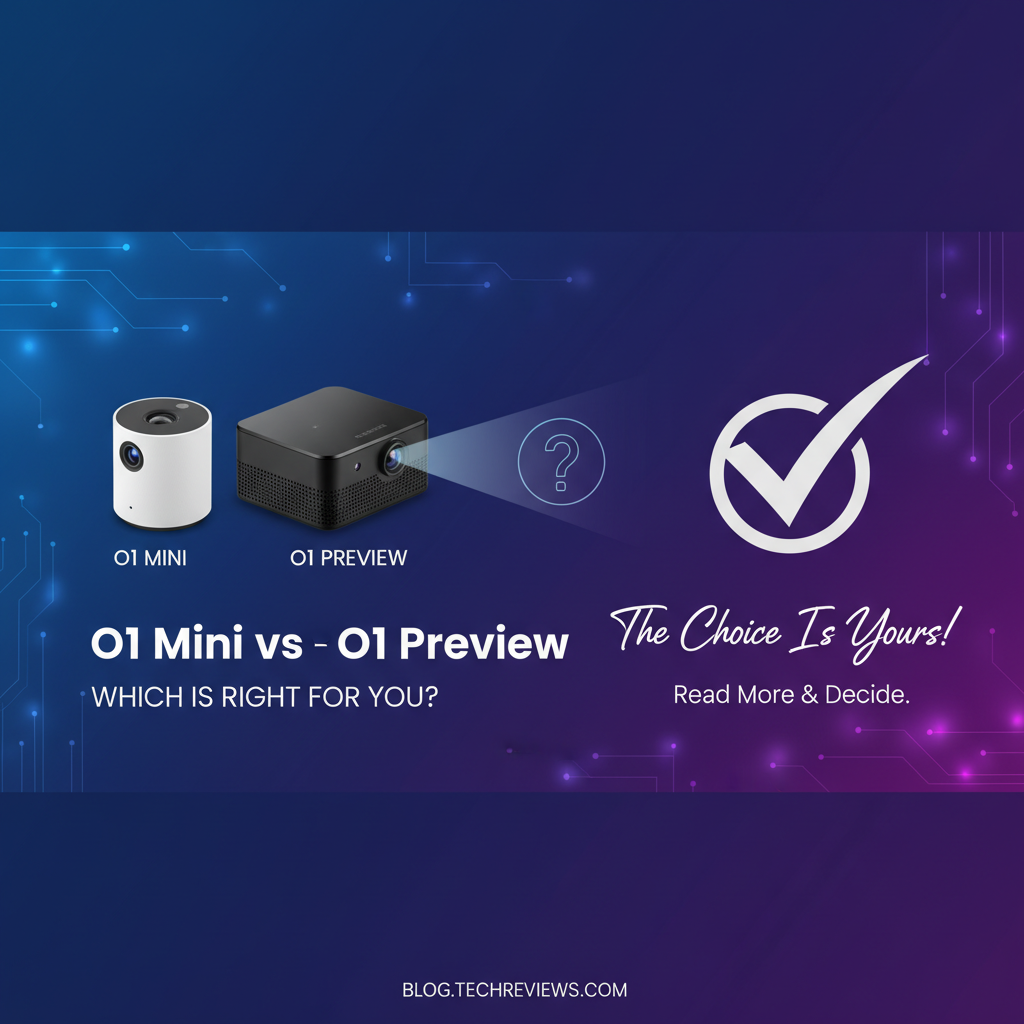 O1 MINI

O1 PREVIEW

?

O1 Mini vs - O1 Preview

WHICH IS RIGHT FOR YOU?

The Choice Is Yours!

Read More & Decide.

BLOG.TECHREVIEWS.COM